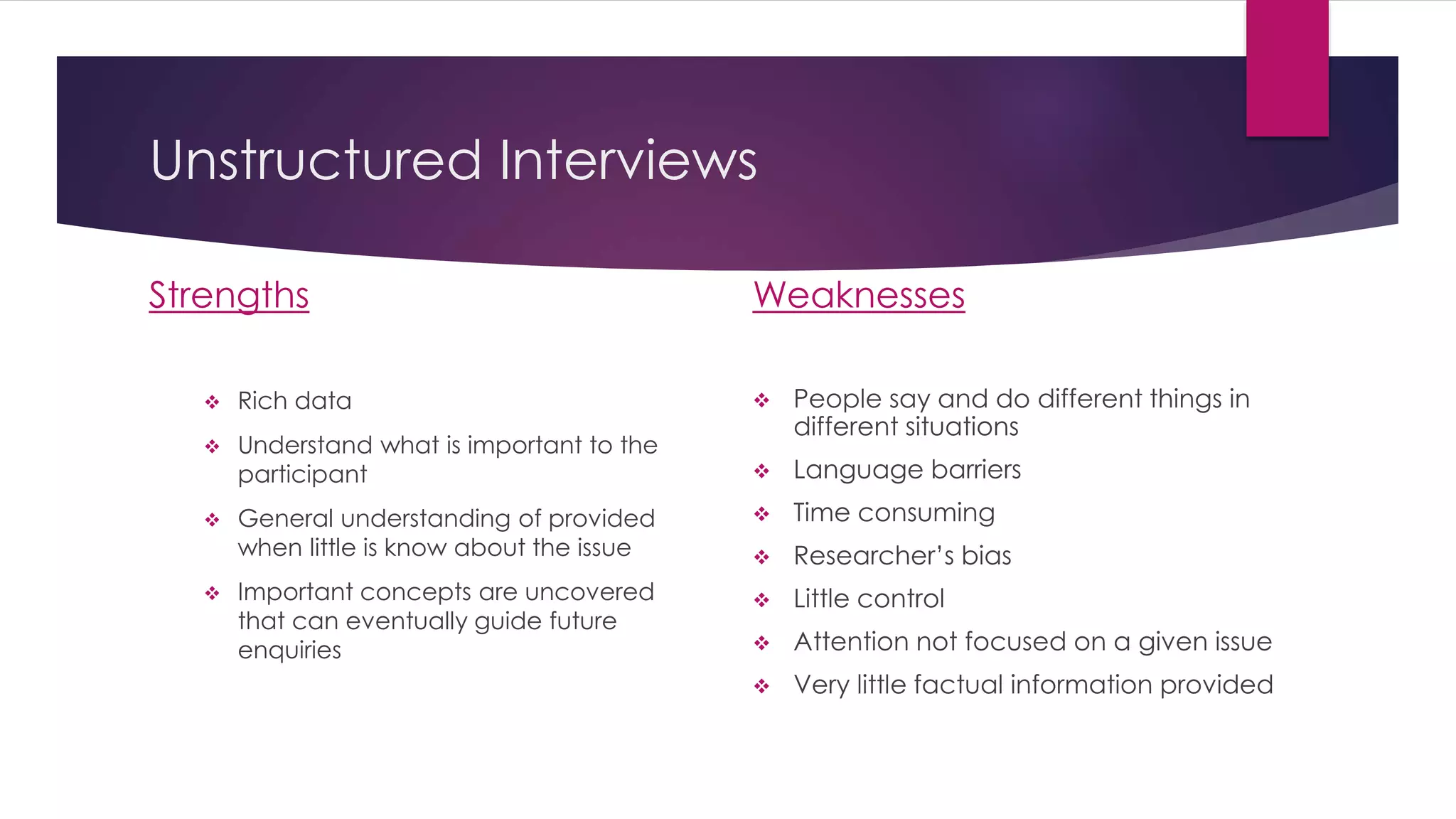 Unstructured Interviews

Strengths

❖ Rich data
❖ Understand what is important to the participant
❖ General understanding of provided when little is know about the issue
❖ Important concepts are uncovered that can eventually guide future enquiries

Weaknesses

❖ People say and do different things in different situations
❖ Language barriers
❖ Time consuming
❖ Researcher's bias
❖ Little control
❖ Attention not focused on a given issue
❖ Very little factual information provided